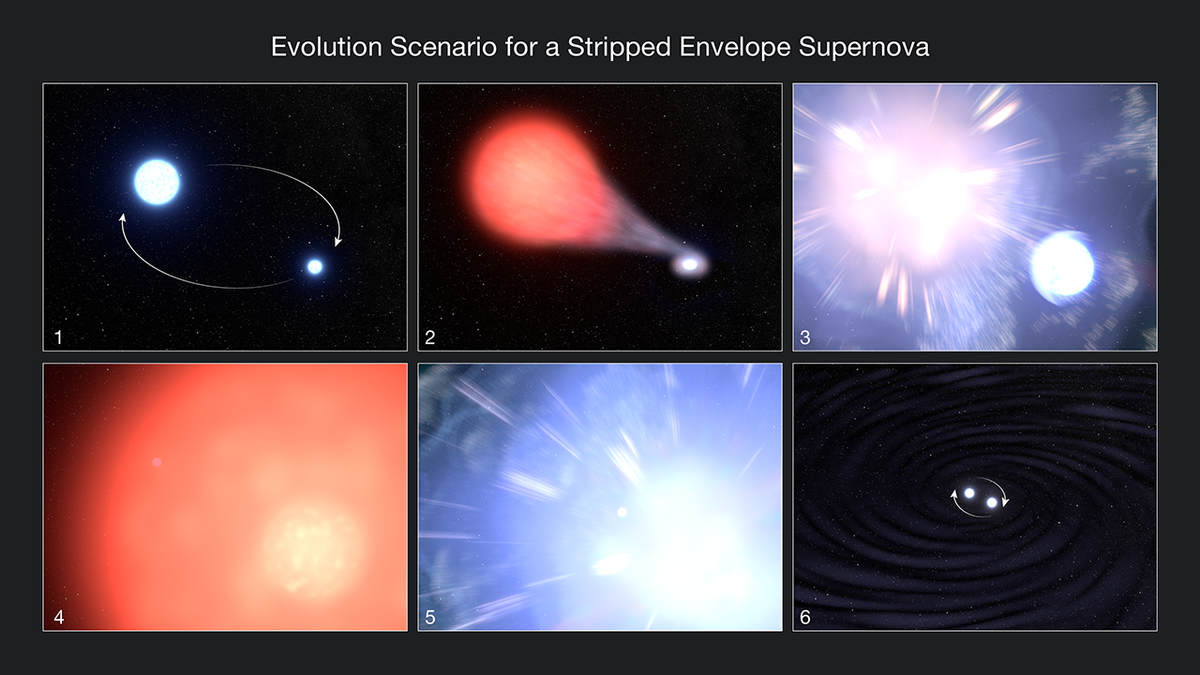 Evolution Scenario for a Stripped Envelope Supernova

1

2

3

4

5

6